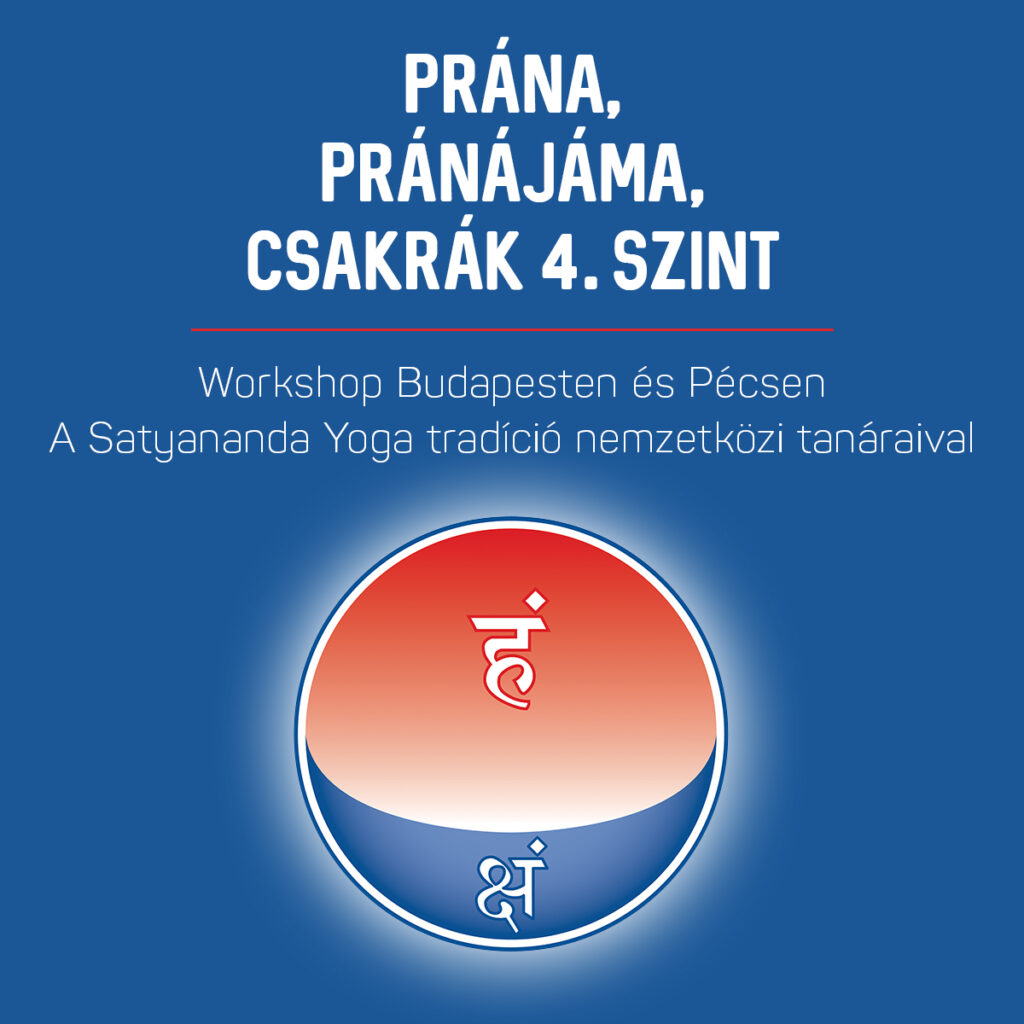 PRÁNA,
PRÁNÁJÁMA,
CSAKRÁK 4. SZINT

Workshop Budapesten és Pécsen
A Satyananda Yoga tradíció nemzetközi tanáraival

हं

क्षं